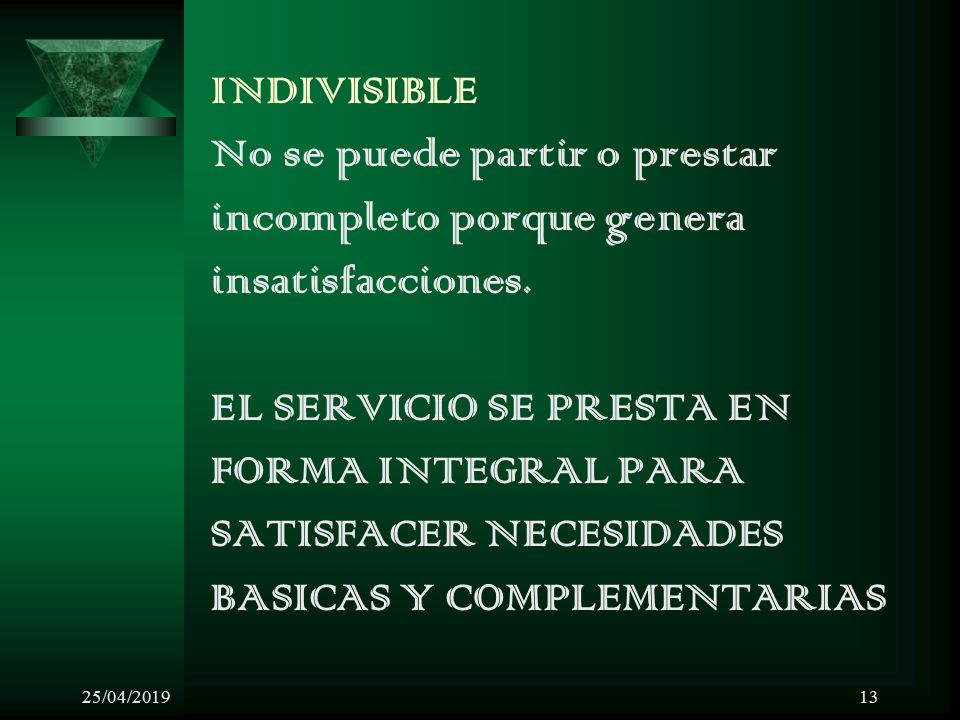 INDIVISIBLE
No se puede partir o prestar incompleto porque genera insatisfacciones.

EL SERVICIO SE PRESTA EN FORMA INTEGRAL PARA SATISFACER NECESIDADES BASICAS Y COMPLEMENTARIAS

25/04/2019
13